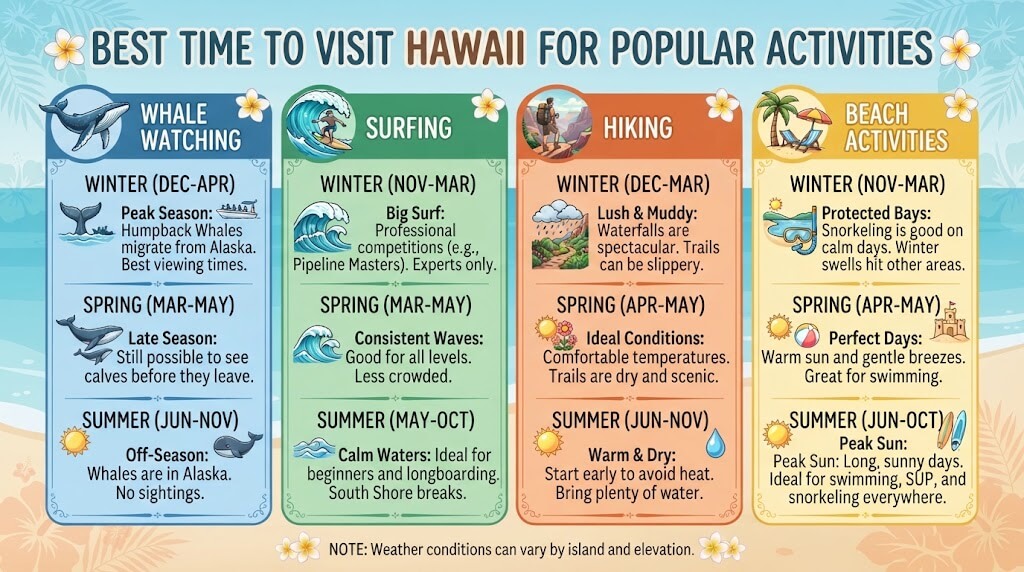 BEST TIME TO VISIT HAWAII FOR POPULAR ACTIVITIES

WHALE WATCHING

WINTER (DEC-APR)

Peak Season: Humpback Whales migrate from Alaska. Best viewing times.

SPRING (MAR-MAY)

Late Season: Still possible to see calves before they leave.

SUMMER (JUN-NOV)

Off-Season: Whales are in Alaska. No sightings.

SURFING

WINTER (NOV-MAR)

Big Surf: Professional competitions (e.g., Pipeline Masters). Experts only.

SPRING (MAR-MAY)

Consistent Waves: Good for all levels. Less crowded.

SUMMER (MAY-OCT)

Calm Waters: Ideal for beginners and longboarding. South Shore breaks.

HIKING

WINTER (DEC-MAR)

Lush & Muddy: Waterfalls are spectacular. Trails can be slippery.

SPRING (APR-MAY)

Ideal Conditions: Comfortable temperatures. Trails are dry and scenic.

SUMMER (JUN-NOV)

Warm & Dry: Start early to avoid heat. Bring plenty of water.

BEACH ACTIVITIES

WINTER (NOV-MAR)

Protected Bays: Snorkeling is good on calm days. Winter swells hit other areas.

SPRING (APR-MAY)

Perfect Days: Warm sun and gentle breezes. Great for swimming.

SUMMER (JUN-OCT)

Peak Sun: Peak Sun: Long, sunny days. Ideal for swimming, SUP, and snorkeling everywhere.

NOTE: Weather conditions can vary by island and elevation.